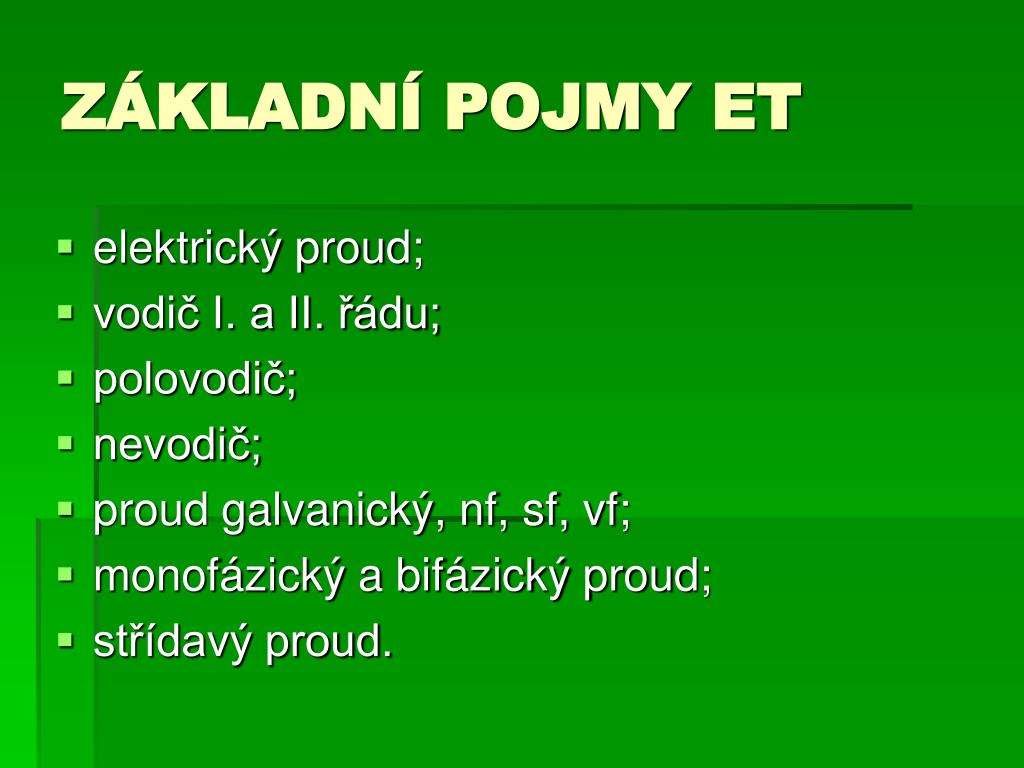 ZÁKLADNÍ POJMY ET

- elektrický proud;
- vodič I. a II. řádu;
- polovodič;
- nevodič;
- proud galvanický, nf, sf, vf;
- monofázický a bifázický proud;
- střídavý proud.